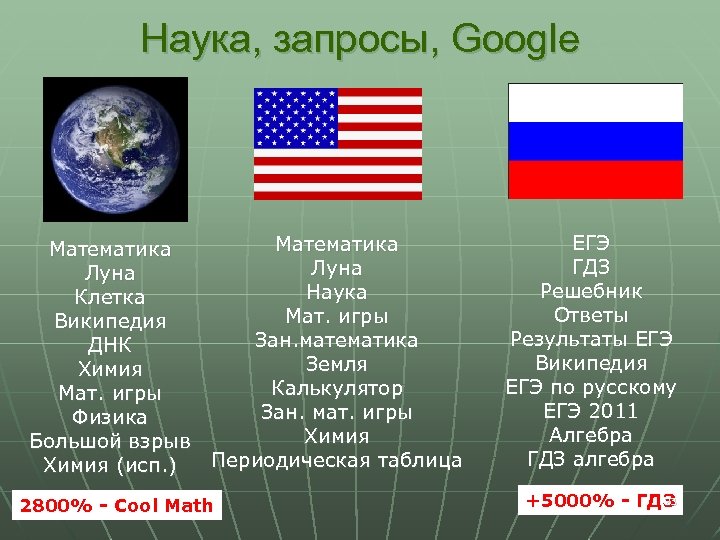 Наука, запросы, Google

Математика
Луна
Клетка
Википедия
ДНК
Химия
Мат. игры
Физика
Большой взрыв
Химия (исп.)

2800% - Cool Math

Математика
Луна
Наука
Мат. игры
Зан.математика
Земля
Калькулятор
Зан. мат. игры
Химия
Периодическая таблица

ЕГЭ
ГДЗ
Решебник
Ответы
Результаты ЕГЭ
Википедия
ЕГЭ по русскому
ЕГЭ 2011
Алгебра
ГДЗ алгебра

+5000% - ГДЗ